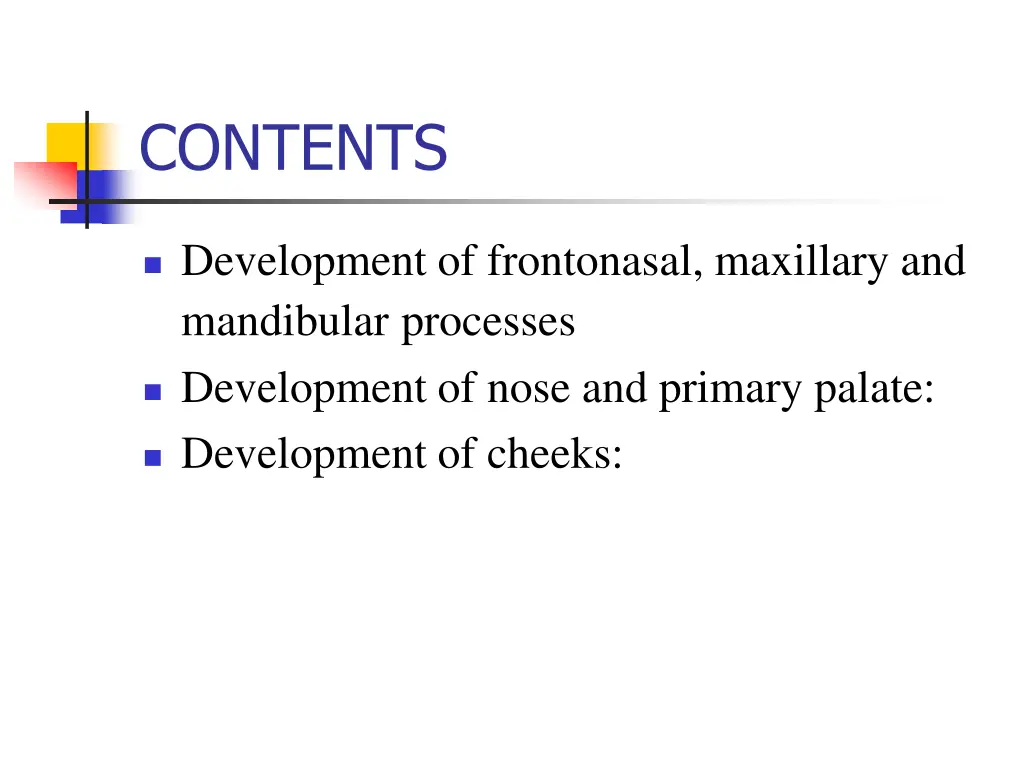 CONTENTS

- Development of frontonasal, maxillary and mandibular processes
- Development of nose and primary palate:
- Development of cheeks: